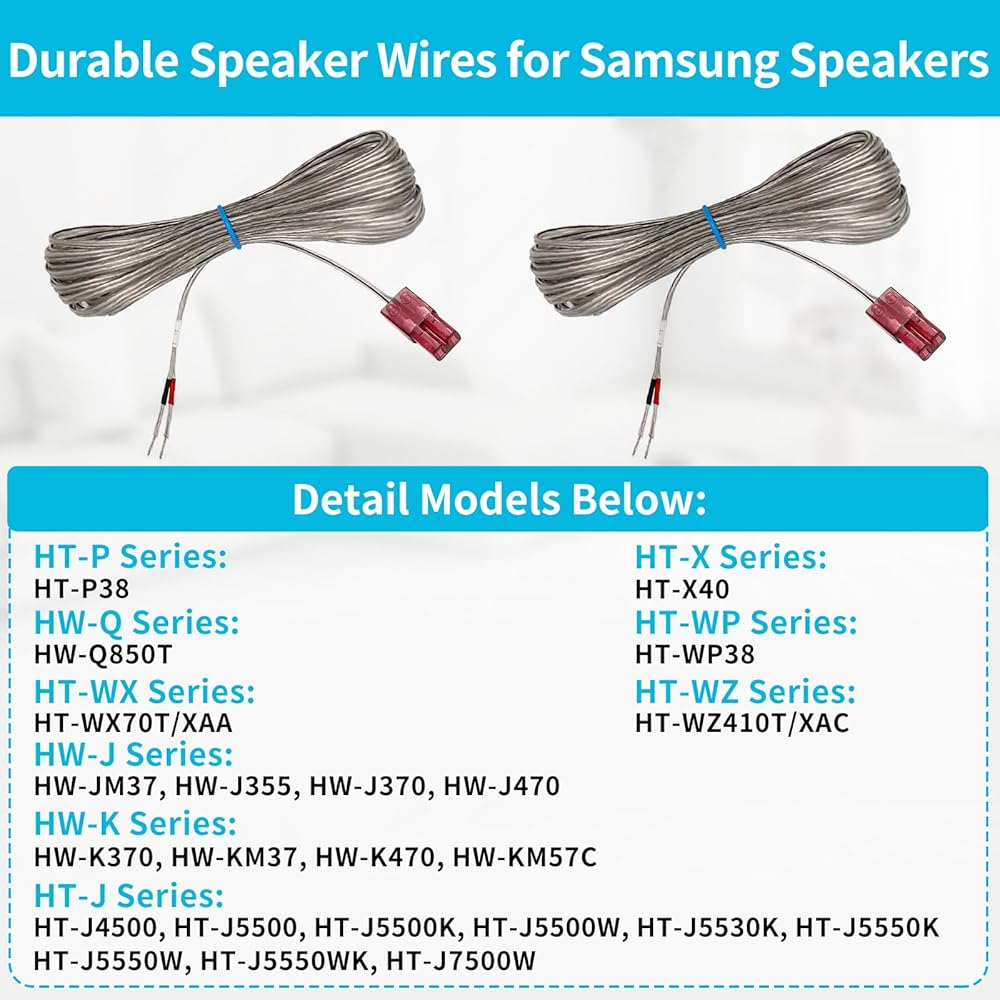 Durable Speaker Wires for Samsung Speakers

Detail Models Below:

HT-P Series:
HT-P38
HW-Q Series:
HW-Q850T
HT-WX Series:
HT-WX70T/XAA
HW-J Series:
HW-JM37, HW-J355, HW-J370, HW-J470
HW-K Series:
HW-K370, HW-KM37, HW-K470, HW-KM57C
HT-J Series:
HT-J4500, HT-J5500, HT-J5500K, HT-J5500W, HT-J5530K, HT-J5550K
HT-J5550W, HT-J5550WK, HT-J7500W

HT-X Series:
HT-X40
HT-WP Series:
HT-WP38
HT-WZ Series:
HT-WZ410T/XAC